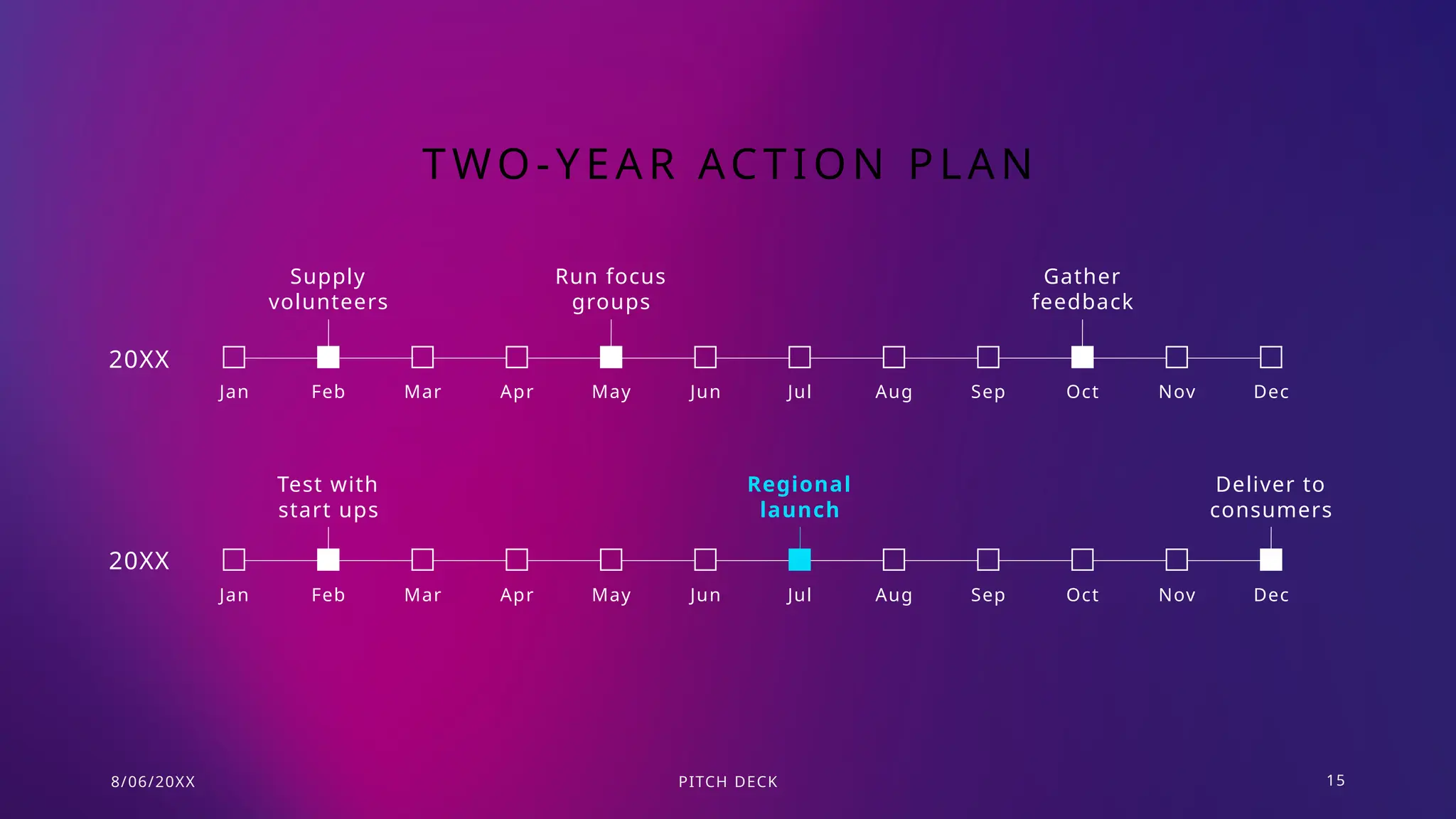 TWO-YEAR ACTION PLAN

Supply volunteers

Run focus groups

Gather feedback

20XX

Jan Feb Mar Apr May Jun Jul Aug Sep Oct Nov Dec

Test with start ups

Regional launch

Deliver to consumers

20XX

Jan Feb Mar Apr May Jun Jul Aug Sep Oct Nov Dec

8/06/20XX

PITCH DECK

15